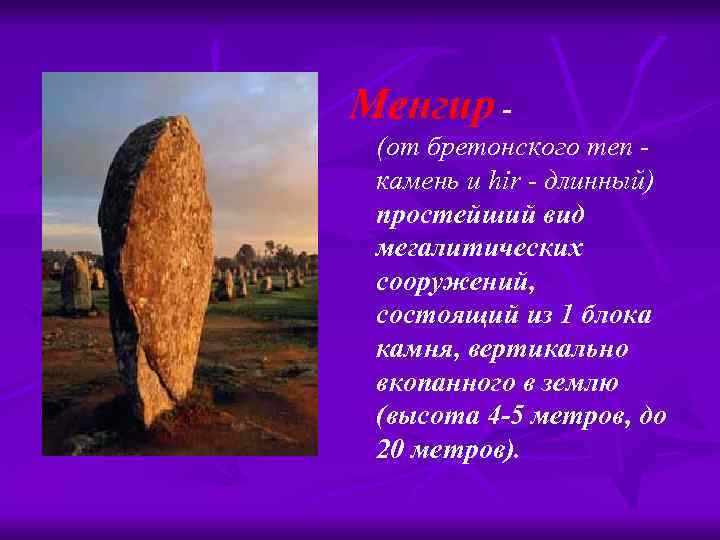 Менгир -
(от бретонского men - камень и hir - длинный) простейший вид мегалитических сооружений, состоящий из 1 блока камня, вертикально вкопанного в землю (высота 4-5 метров, до 20 метров).